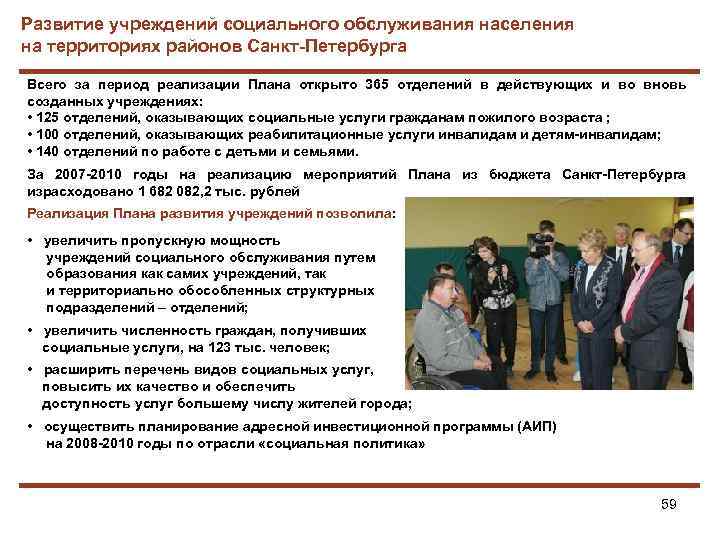 Развитие учреждений социального обслуживания населения на территориях районов Санкт-Петербурга

Всего за период реализации Плана открыто 365 отделений в действующих и во вновь созданных учреждениях:
• 125 отделений, оказывающих социальные услуги гражданам пожилого возраста ;
• 100 отделений, оказывающих реабилитационные услуги инвалидам и детям-инвалидам;
• 140 отделений по работе с детьми и семьями.

За 2007-2010 годы на реализацию мероприятий Плана из бюджета Санкт-Петербурга израсходовано 1 682 082,2 тыс. рублей

Реализация Плана развития учреждений позволила:

• увеличить пропускную мощность учреждений социального обслуживания путем образования как самих учреждений, так и территориально обособленных структурных подразделений – отделений;

• увеличить численность граждан, получивших социальные услуги, на 123 тыс. человек;

• расширить перечень видов социальных услуг, повысить их качество и обеспечить доступность услуг большему числу жителей города;

• осуществить планирование адресной инвестиционной программы (АИП) на 2008-2010 годы по отрасли «социальная политика»

59